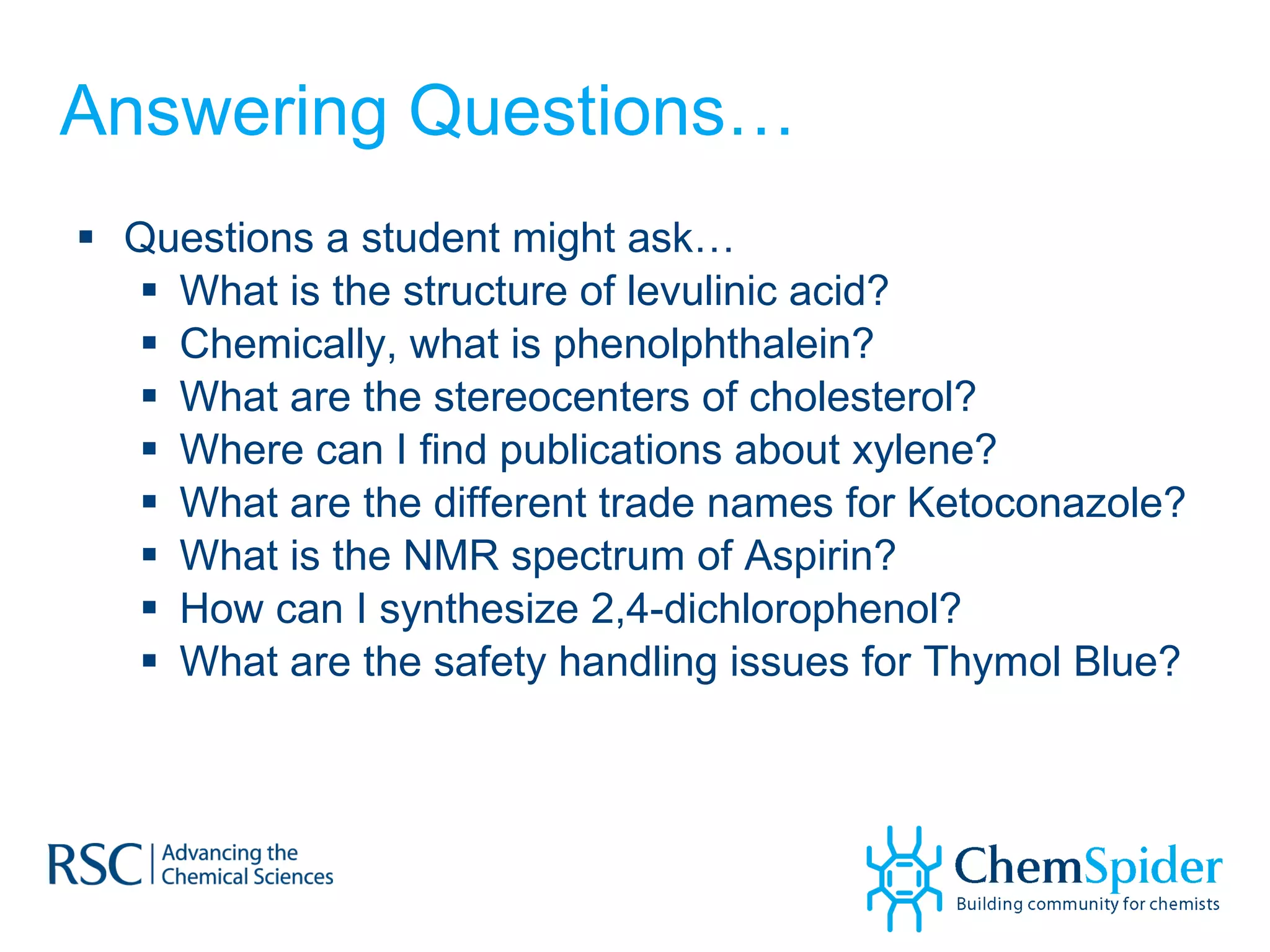 Answering Questions…

▪ Questions a student might ask…
▪ What is the structure of levulinic acid?
▪ Chemically, what is phenolphthalein?
▪ What are the stereocenters of cholesterol?
▪ Where can I find publications about xylene?
▪ What are the different trade names for Ketoconazole?
▪ What is the NMR spectrum of Aspirin?
▪ How can I synthesize 2,4-dichlorophenol?
▪ What are the safety handling issues for Thymol Blue?

RSC | Advancing the Chemical Sciences

ChemSpider
Building community for chemists